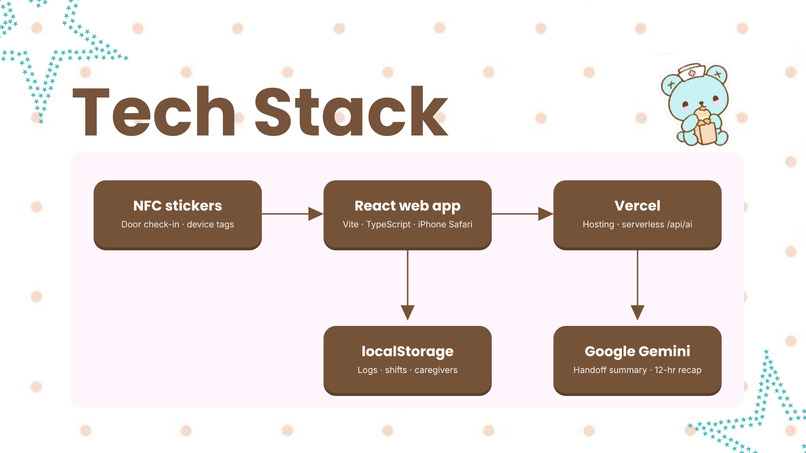 Tech Stack

NFC stickers
Door check-in · device tags

React web app
Vite · TypeScript · iPhone Safari

Vercel
Hosting · serverless /api/ai

localStorage
Logs · shifts · caregivers

Google Gemini
Handoff summary · 12-hr recap